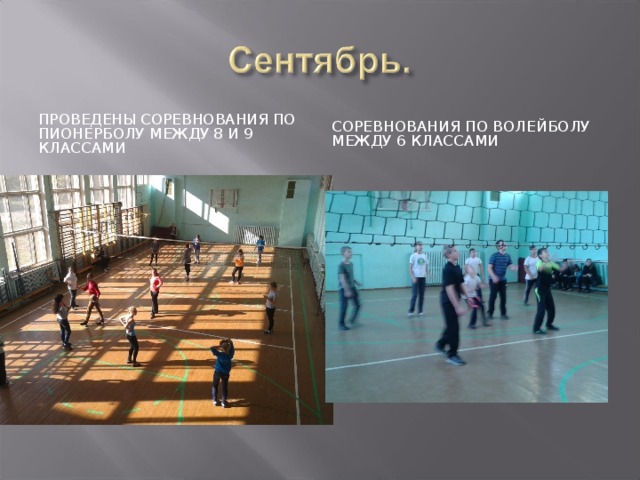 Сентябрь.

ПРОВЕДЕНЫ СОРЕВНОВАНИЯ ПО ПИОНЕРБОЛУ МЕЖДУ 8 И 9 КЛАССАМИ

СОРЕВНОВАНИЯ ПО ВОЛЕЙБОЛУ МЕЖДУ 6 КЛАССАМИ